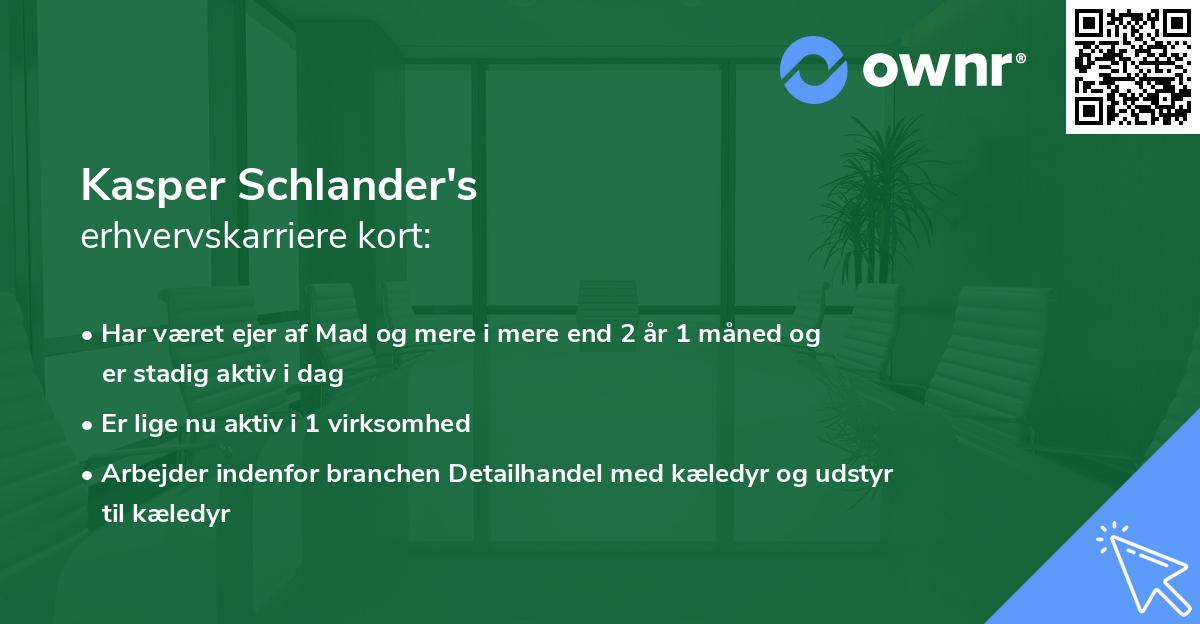 ownr®

Kasper Schlander's
erhvervskarriere kort:

• Har været ejer af Mad og mere i mere end 2 år 1 måned og er stadig aktiv i dag
• Er lige nu aktiv i 1 virksomhed
• Arbejder indenfor branchen Detailhandel med kæledyr og udstyr til kæledyr